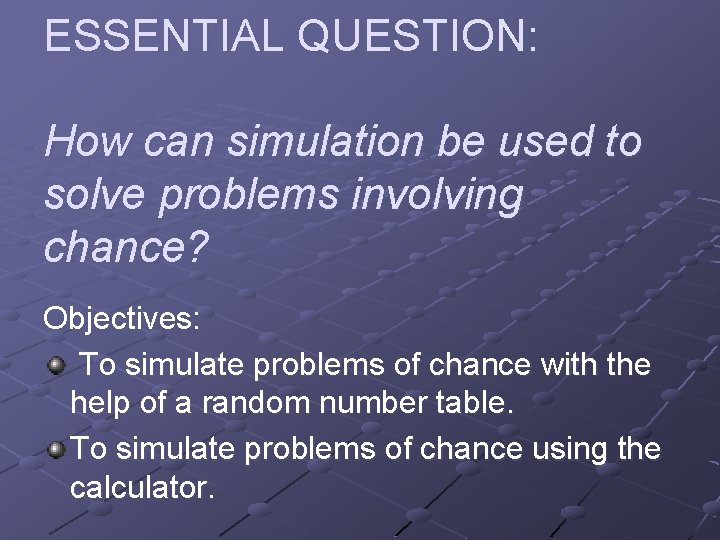 ESSENTIAL QUESTION:

How can simulation be used to solve problems involving chance?

Objectives:

To simulate problems of chance with the help of a random number table.

To simulate problems of chance using the calculator.